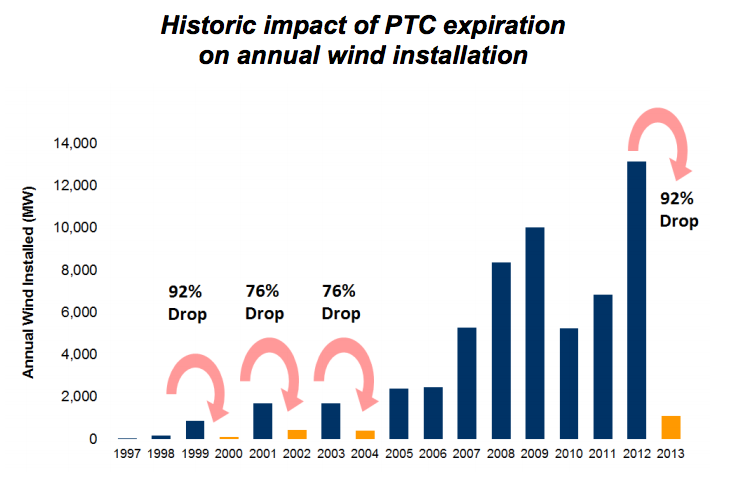 Historic impact of PTC expiration on annual wind installation

Annual Wind Installed (MW)

14,000
12,000
10,000
8,000
6,000
4,000
2,000
0

92% Drop

76% Drop

76% Drop

92% Drop

1997 1998 1999 2000 2001 2002 2003 2004 2005 2006 2007 2008 2009 2010 2011 2012 2013